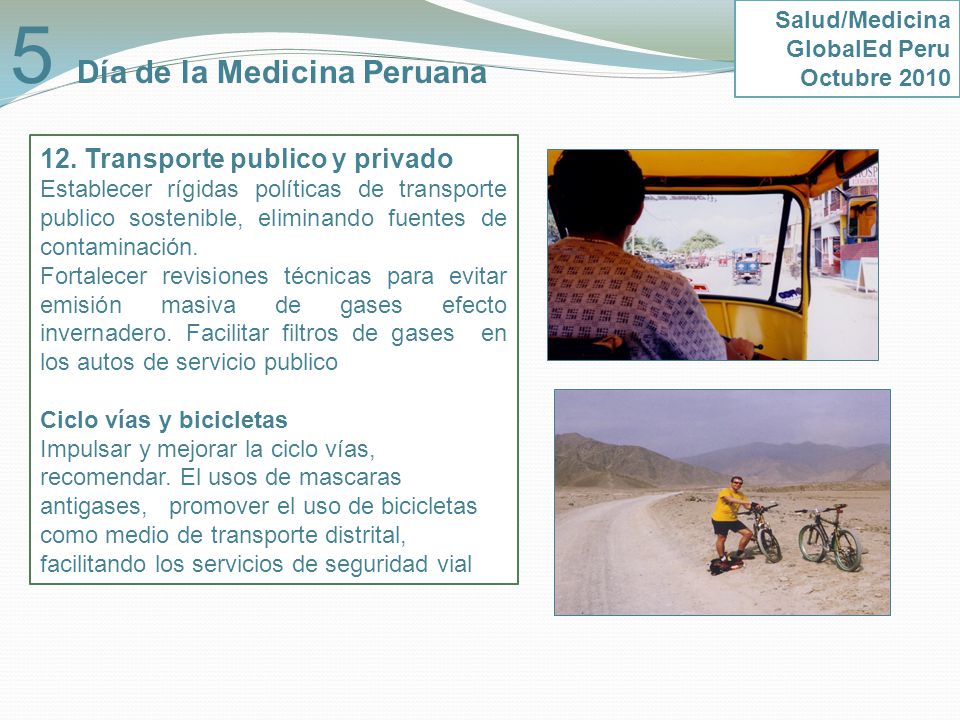 5 Día de la Medicina Peruana

Salud/Medicina
GlobalEd Peru
Octubre 2010

12. Transporte publico y privado
Establecer rígidas políticas de transporte publico sostenible, eliminando fuentes de contaminación.
Fortalecer revisiones técnicas para evitar emisión masiva de gases efecto invernadero. Facilitar filtros de gases en los autos de servicio publico

Ciclo vías y bicicletas
Impulsar y mejorar la ciclo vías, recomendar. El usos de mascaras antigases, promover el uso de bicicletas como medio de transporte distrital, facilitando los servicios de seguridad vial